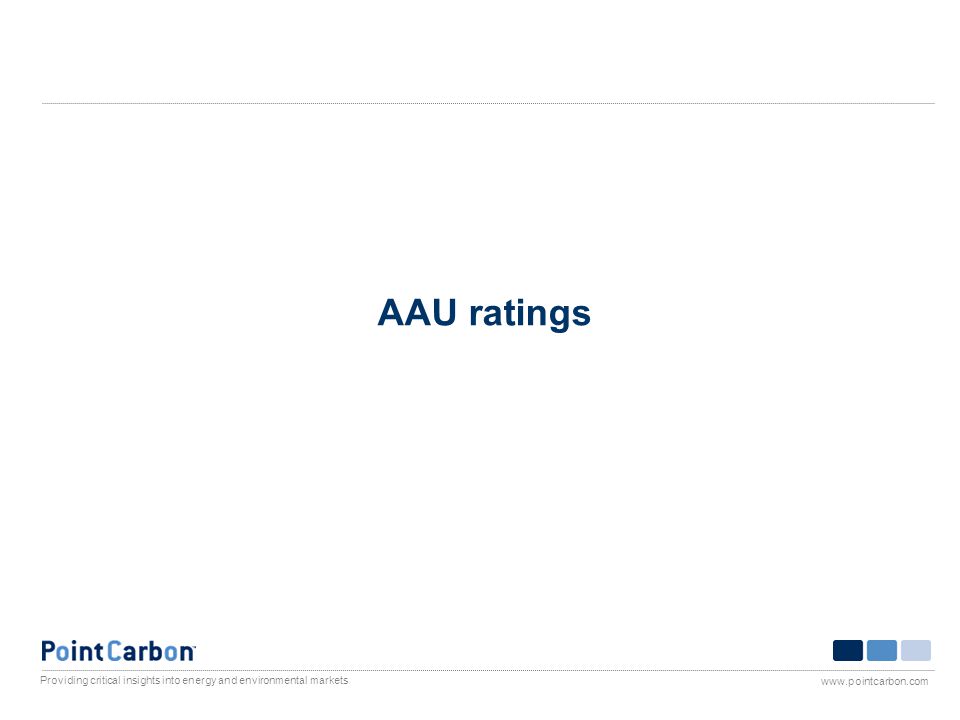 AAU ratings

PointCarbon™

Providing critical insights into energy and environmental markets

www.pointcarbon.com